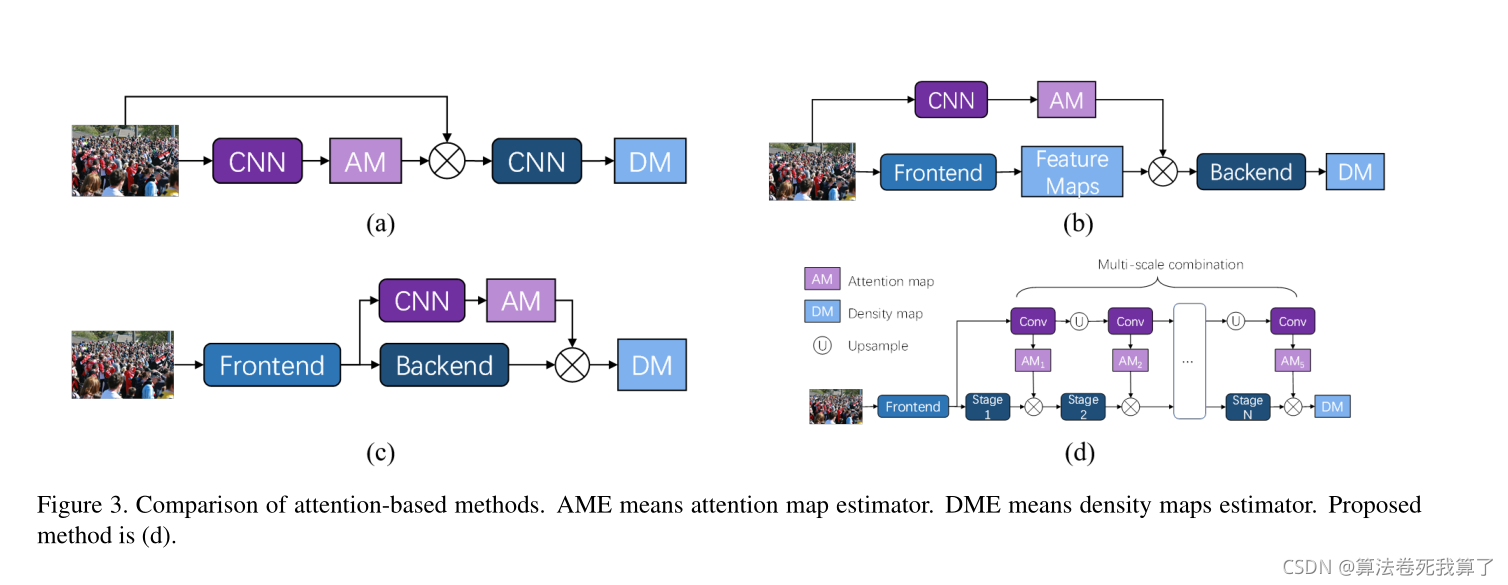 CNN
AM
CNN
DM
(a)

CNN
AM
Frontend
Feature Maps
Backend
DM
(b)

CNN
AM
Frontend
Backend
DM
(c)

AM Attention map
DM Density map
U Upsample
Multi-scale combination
Conv
U
Conv
U
Conv
$AM_1$
$AM_2$
...
$AM_n$
Frontend
Stage 1
Stage 2
Stage N
DM
(d)

Figure 3. Comparison of attention-based methods. AME means attention map estimator. DME means density maps estimator. Proposed method is (d).

CSDN @算法卷死我算了